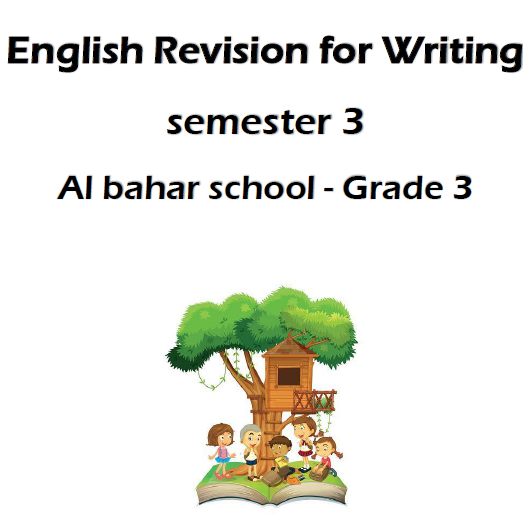 English Revision for Writing

semester 3

Al bahar school - Grade 3